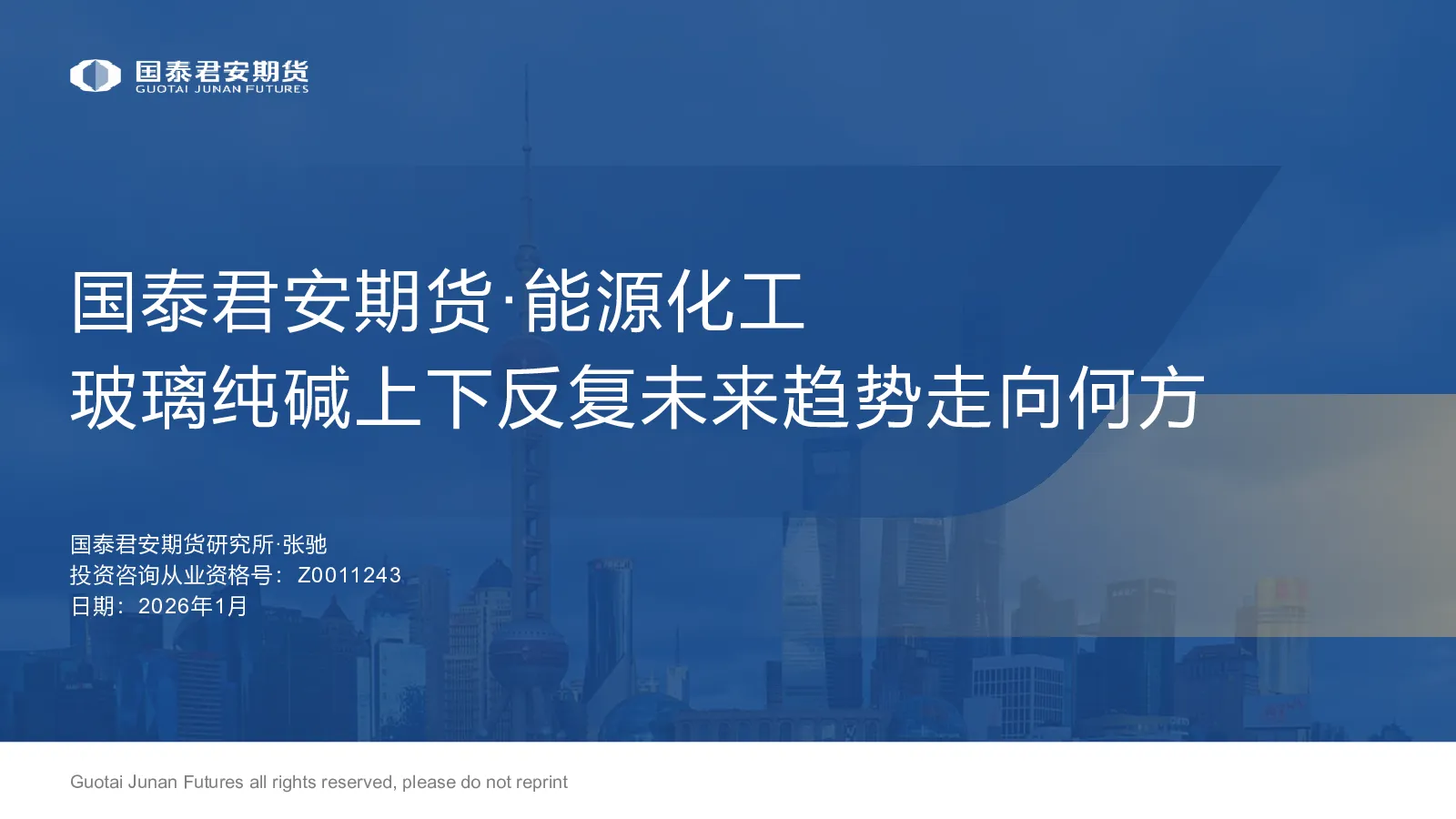 国泰君安期货
GUOTAI JUNAN FUTURES

国泰君安期货·能源化工
玻璃纯碱上下反复未来趋势走向何方

国泰君安期货研究所·张驰
投资咨询从业资格号：Z0011243
日期：2026年1月

Guotai Junan Futures all rights reserved, please do not reprint